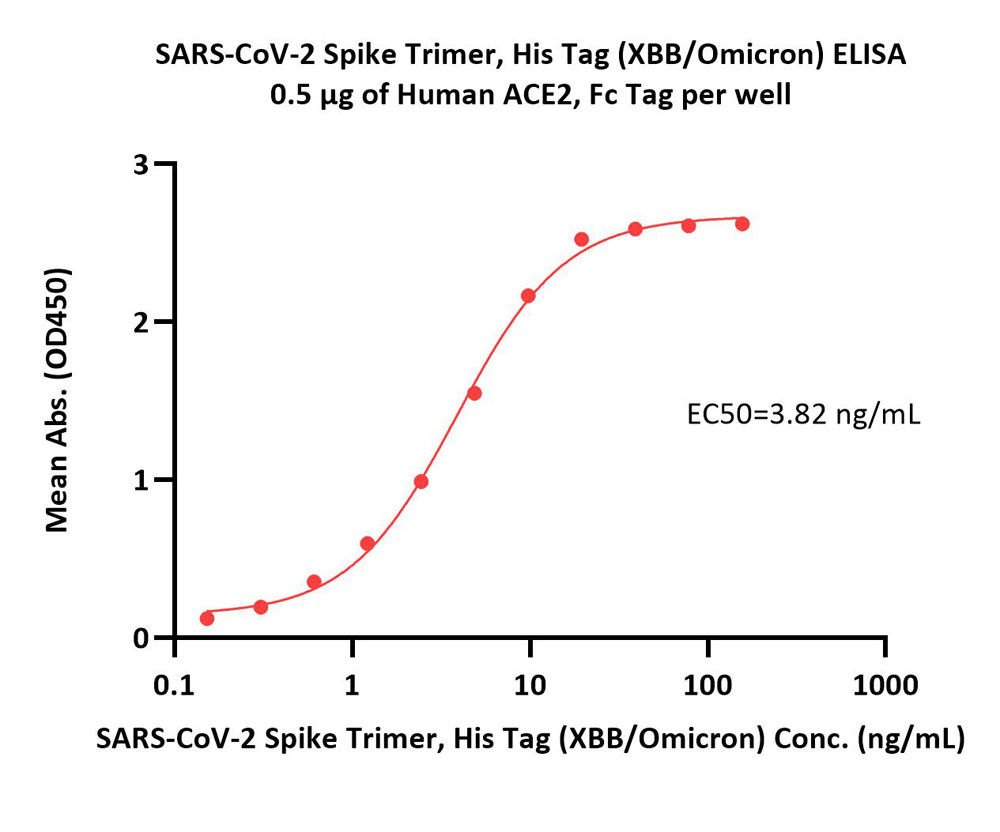 SARS-CoV-2 Spike Trimer, His Tag (XBB/Omicron) ELISA
0.5 μg of Human ACE2, Fc Tag per well

Mean Abs. (OD450)

3
2
1
0

EC50=3.82 ng/mL

0.1
1
10
100
1000

SARS-CoV-2 Spike Trimer, His Tag (XBB/Omicron) Conc. (ng/mL)